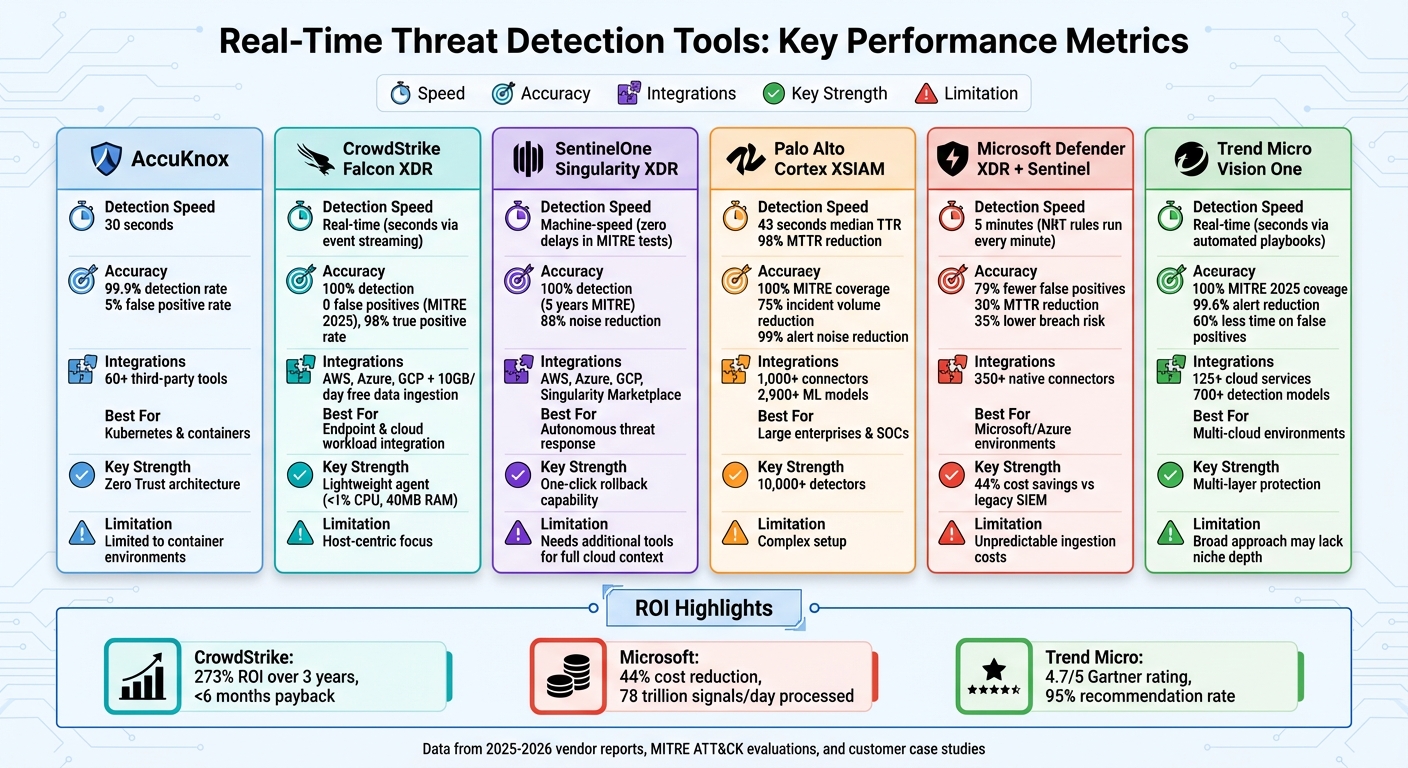 Real-Time Threat Detection Tools: Key Performance Metrics

Speed Accuracy Integrations Key Strength Limitation

AccuKnox

Detection Speed
30 seconds

Accuracy
99.9% detection rate
5% false positive rate

Integrations
60+ third-party tools

Best For
Kubernetes & containers

Key Strength
Zero Trust architecture

Limitation
Limited to container environments

CrowdStrike Falcon XDR

Detection Speed
Real-time (seconds via event streaming)

Accuracy
100% detection
0 false positives (MITRE 2025), 98% true positive rate

Integrations
AWS, Azure, GCP + 10GB/day free data ingestion

Best For
Endpoint & cloud workload integration

Key Strength
Lightweight agent (<1% CPU, 40MB RAM)

Limitation
Host-centric focus

SentinelOne Singularity XDR

Detection Speed
Machine-speed (zero delays in MITRE tests)

Accuracy
100% detection
(5 years MITRE)
88% noise reduction

Integrations
AWS, Azure, GCP, Singularity Marketplace

Best For
Autonomous threat response

Key Strength
One-click rollback capability

Limitation
Needs additional tools for full cloud context

Palo Alto Cortex XSIAM

Detection Speed
43 seconds median TTR
98% MTTR reduction

Accuracy
100% MITRE coverage
75% incident volume reduction
99% alert noise reduction

Integrations
1,000+ connectors
2,900+ ML models

Best For
Large enterprises & SOCs

Key Strength
10,000+ detectors

Limitation
Complex setup

Microsoft Defender XDR + Sentinel

Detection Speed
5 minutes (NRT rules run every minute)

Accuracy
79% fewer false positives
30% MTTR reduction
35% lower breach risk

Integrations
350+ native connectors

Best For
Microsoft/Azure environments

Key Strength
44% cost savings vs legacy SIEM

Limitation
Unpredictable ingestion costs

Trend Micro Vision One

Detection Speed
Real-time (seconds via automated playbooks)

Accuracy
100% MITRE 2025 coveage
99.6% alert reduction
60% less time on false positives

Integrations
125+ cloud services
700+ detection models

Best For
Multi-cloud environments

Key Strength
Multi-layer protection

Limitation
Broad approach may lack niche depth

ROI Highlights

CrowdStrike:
273% ROI over 3 years,
<6 months payback

Microsoft:
44% cost reduction,
78 trillion signals/day processed

Trend Micro:
4.7/5 Gartner rating,
95% recommendation rate

Data from 2025-2026 vendor reports, MITRE ATT&CK evaluations, and customer case studies